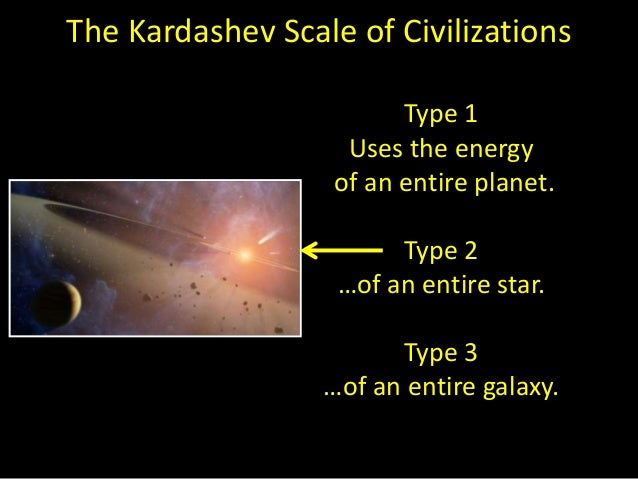 The Kardashev Scale of Civilizations

Type 1
Uses the energy
of an entire planet.

Type 2
…of an entire star.

Type 3
…of an entire galaxy.